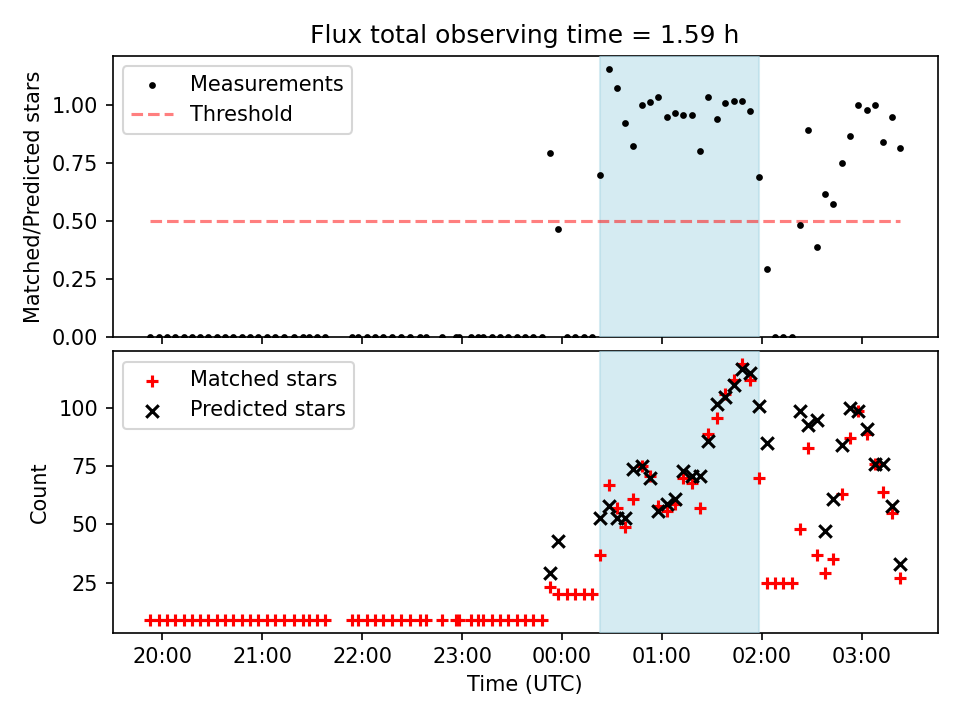 Flux total observing time = 1.59 h

Measurements
Threshold

Matched/Predicted stars

1.00
0.75
0.50
0.25
0.00

Matched stars
Predicted stars

Count

100
75
50
25

20:00 21:00 22:00 23:00 00:00 01:00 02:00 03:00

Time (UTC)